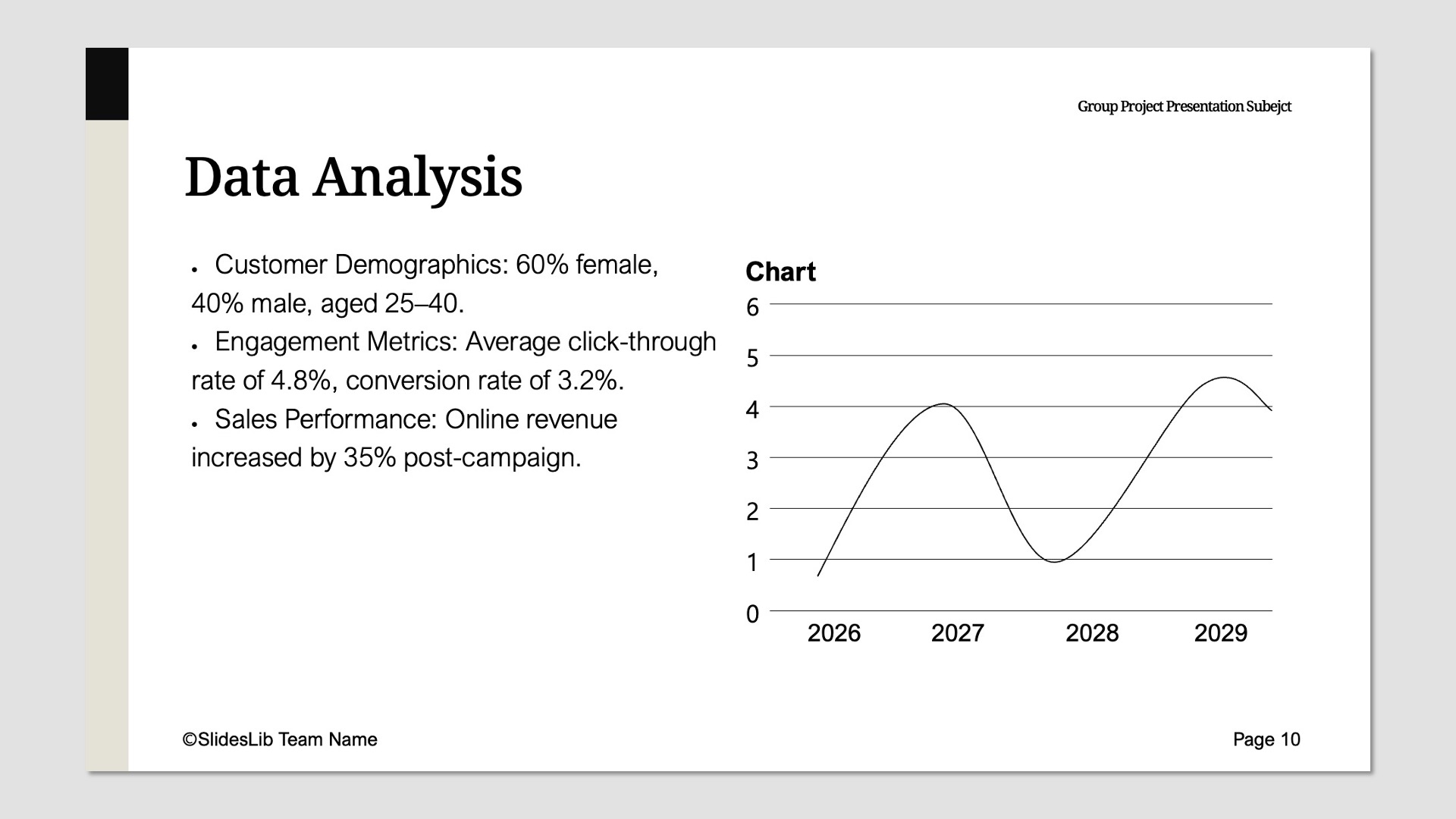 Group Project Presentation Subejct

Data Analysis

• Customer Demographics: 60% female, 40% male, aged 25–40.
• Engagement Metrics: Average click-through rate of 4.8%, conversion rate of 3.2%.
• Sales Performance: Online revenue increased by 35% post-campaign.

Chart

6
5
4
3
2
1
0

2026 2027 2028 2029

©SlidesLib Team Name

Page 10